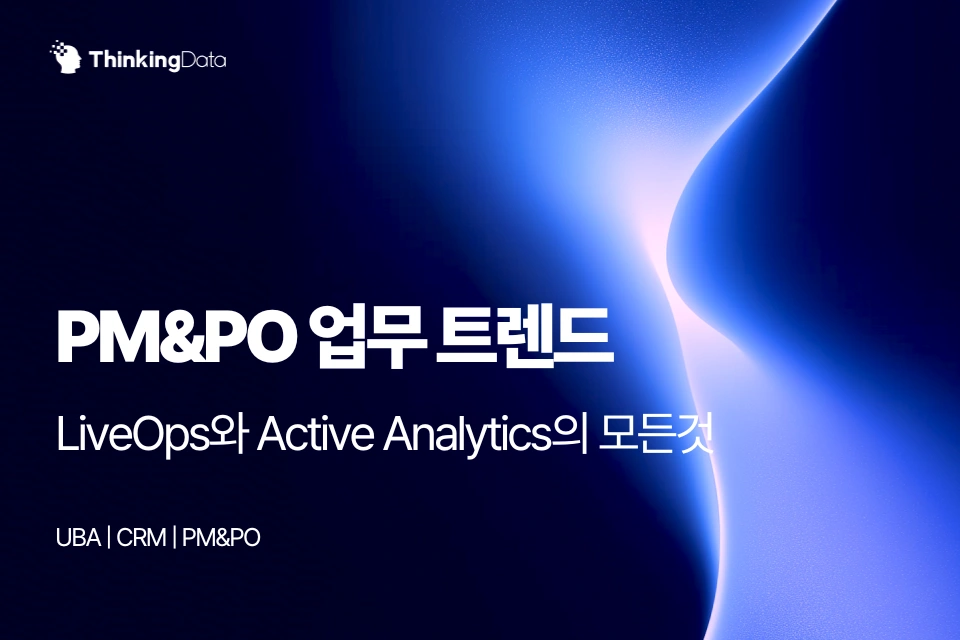 ThinkingData

PM&PO 업무 트렌드

LiveOps와 Active Analytics의 모든것

UBA | CRM | PM&PO